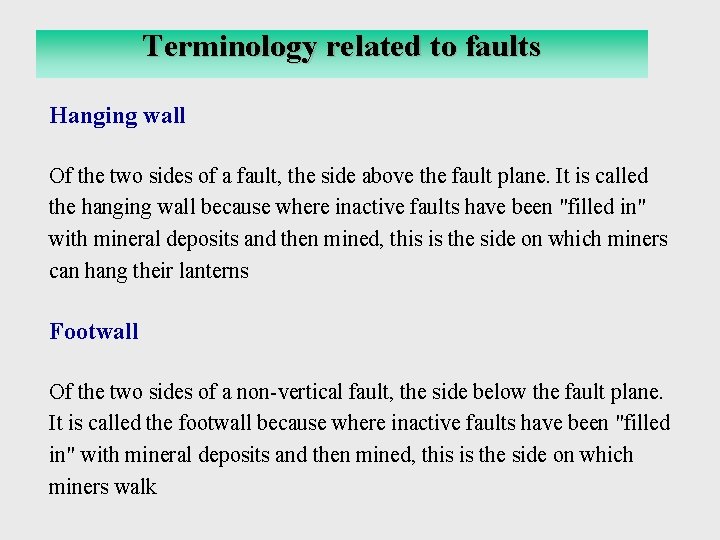 Terminology related to faults

Hanging wall

Of the two sides of a fault, the side above the fault plane. It is called the hanging wall because where inactive faults have been "filled in" with mineral deposits and then mined, this is the side on which miners can hang their lanterns

Footwall

Of the two sides of a non-vertical fault, the side below the fault plane. It is called the footwall because where inactive faults have been "filled in" with mineral deposits and then mined, this is the side on which miners walk